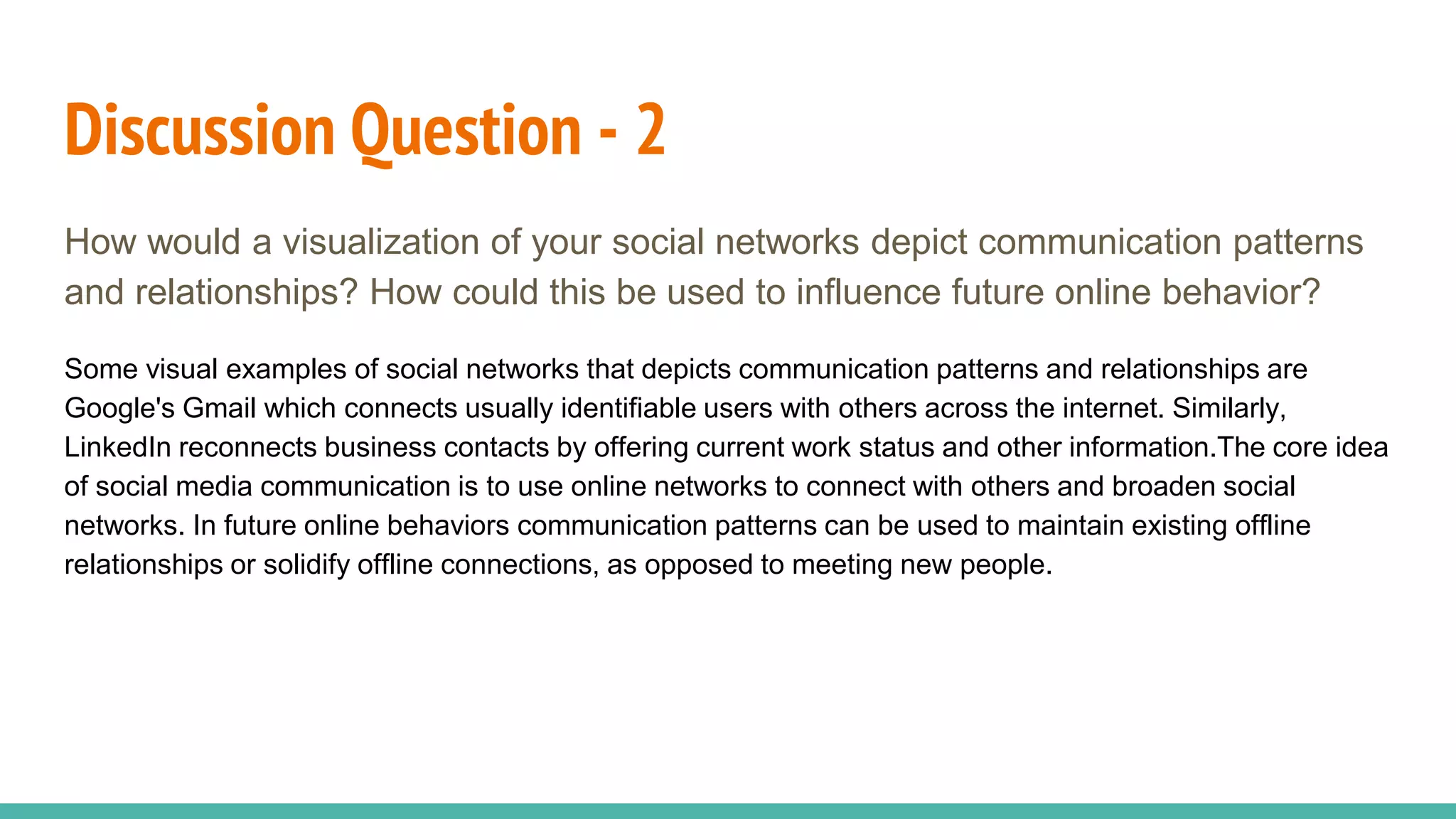 Discussion Question - 2

How would a visualization of your social networks depict communication patterns and relationships? How could this be used to influence future online behavior?

Some visual examples of social networks that depicts communication patterns and relationships are Google's Gmail which connects usually identifiable users with others across the internet. Similarly, LinkedIn reconnects business contacts by offering current work status and other information.The core idea of social media communication is to use online networks to connect with others and broaden social networks. In future online behaviors communication patterns can be used to maintain existing offline relationships or solidify offline connections, as opposed to meeting new people.